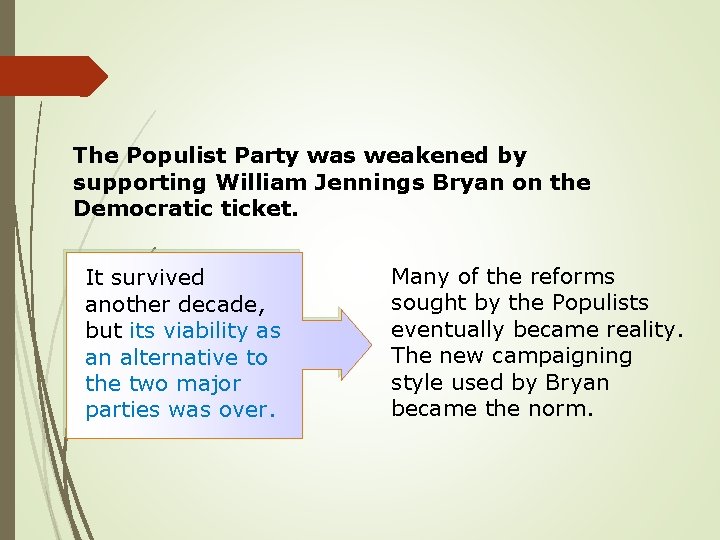 The Populist Party was weakened by supporting William Jennings Bryan on the Democratic ticket.

It survived another decade, but its viability as an alternative to the two major parties was over.

Many of the reforms sought by the Populists eventually became reality. The new campaigning style used by Bryan became the norm.